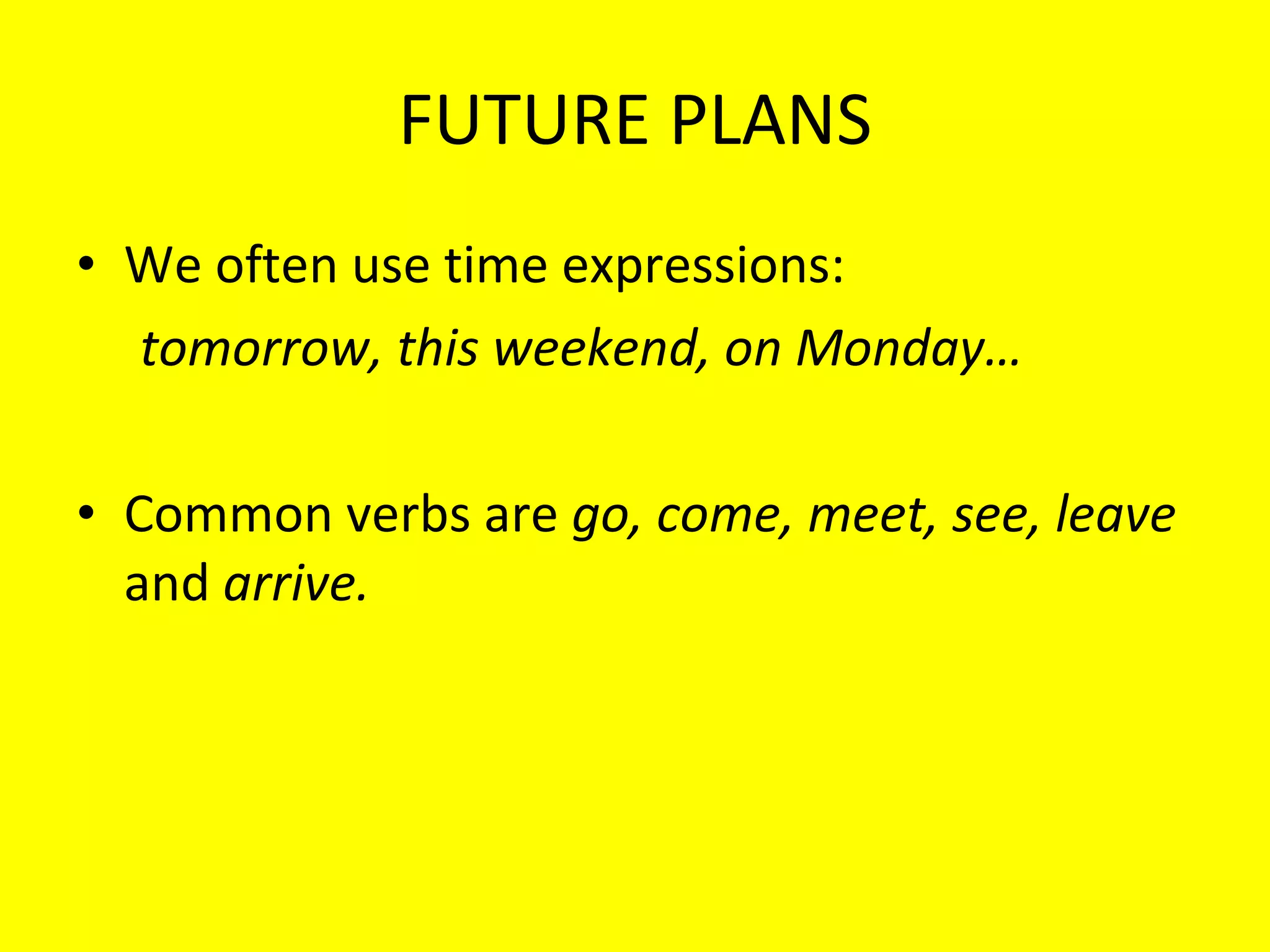 FUTURE PLANS

• We often use time expressions:
tomorrow, this weekend, on Monday…

• Common verbs are go, come, meet, see, leave and arrive.